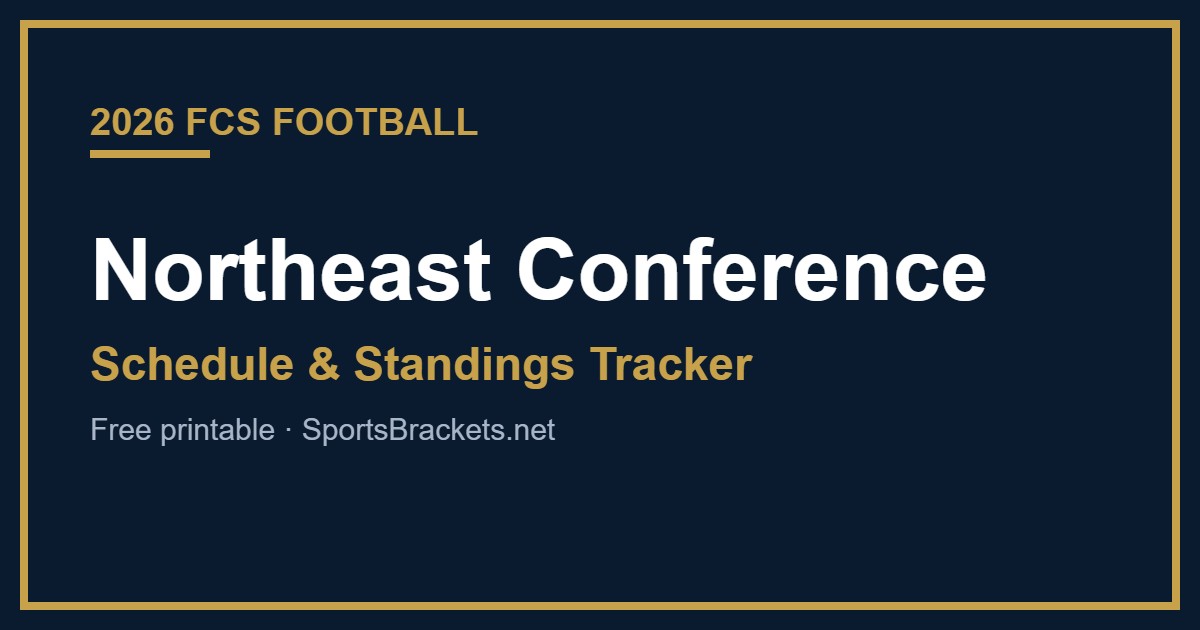 2026 FCS FOOTBALL

Northeast Conference

Schedule & Standings Tracker

Free printable · SportsBrackets.net